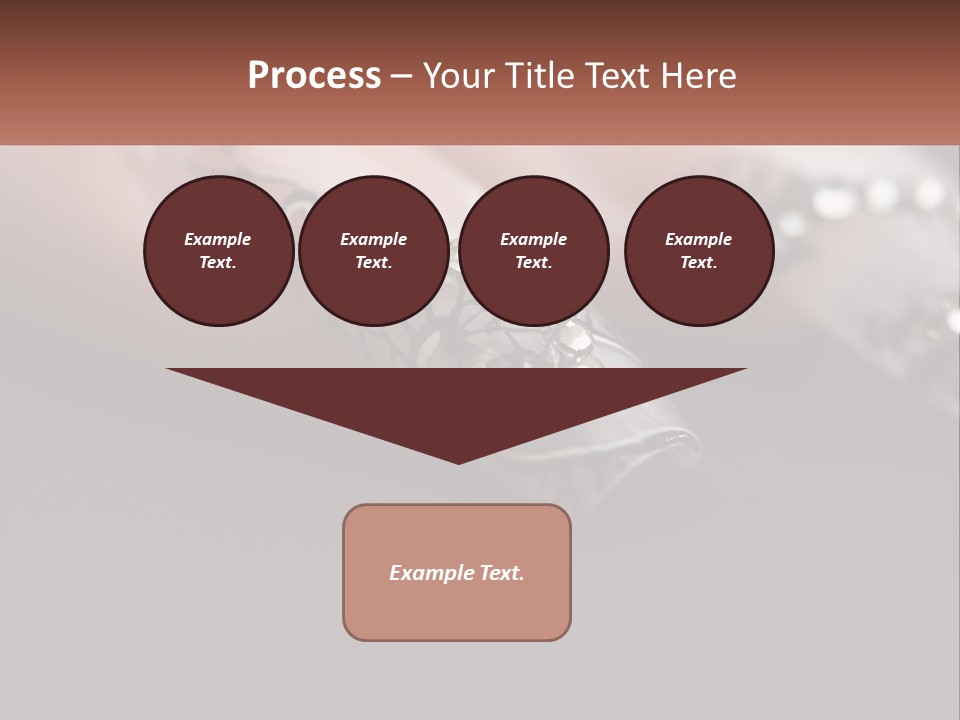 Process – Your Title Text Here

Example Text.

Example Text.

Example Text.

Example Text.

Example Text.